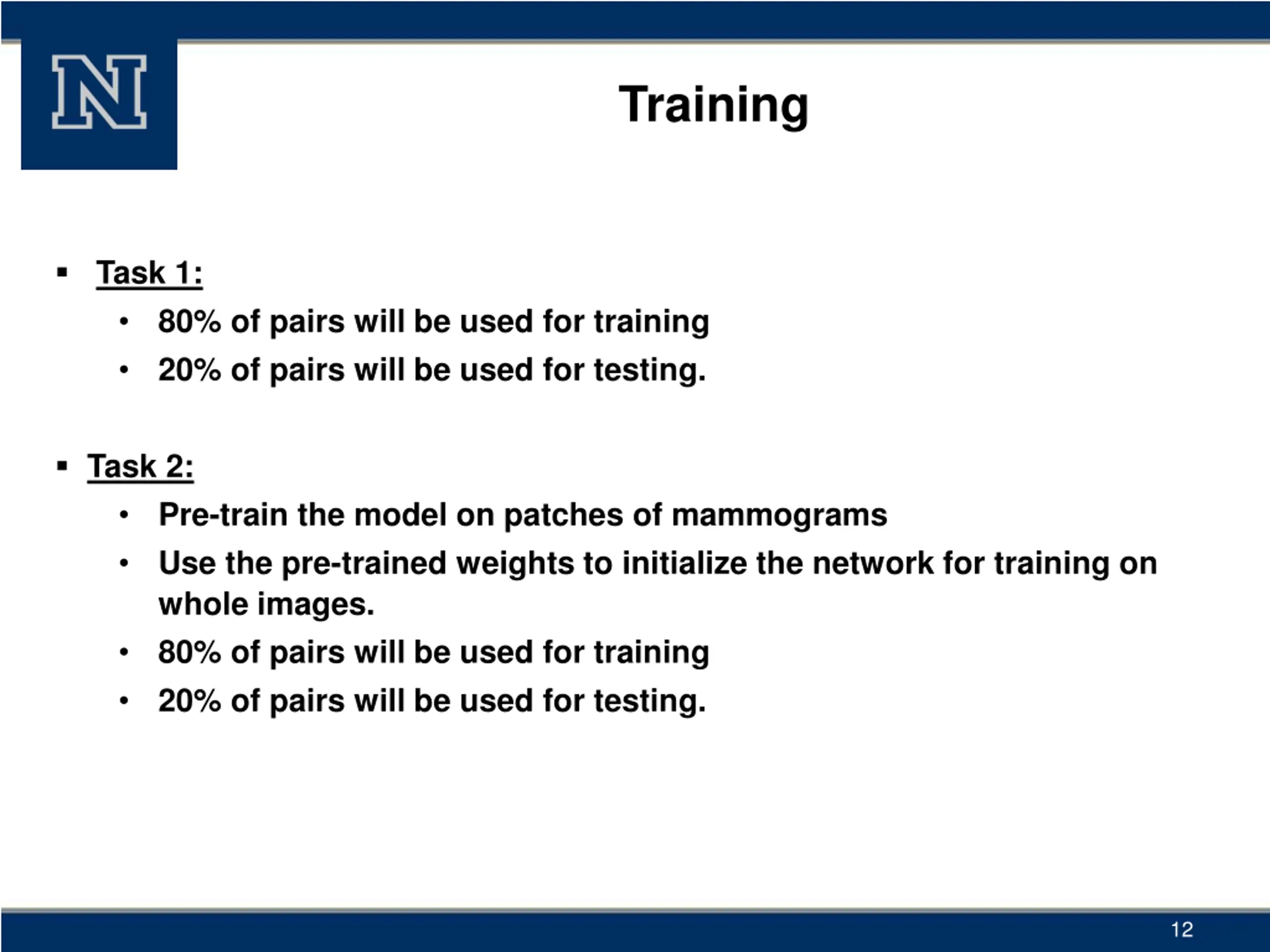 N

Training

▪ Task 1:
• 80% of pairs will be used for training
• 20% of pairs will be used for testing.

▪ Task 2:
• Pre-train the model on patches of mammograms
• Use the pre-trained weights to initialize the network for training on whole images.
• 80% of pairs will be used for training
• 20% of pairs will be used for testing.

12